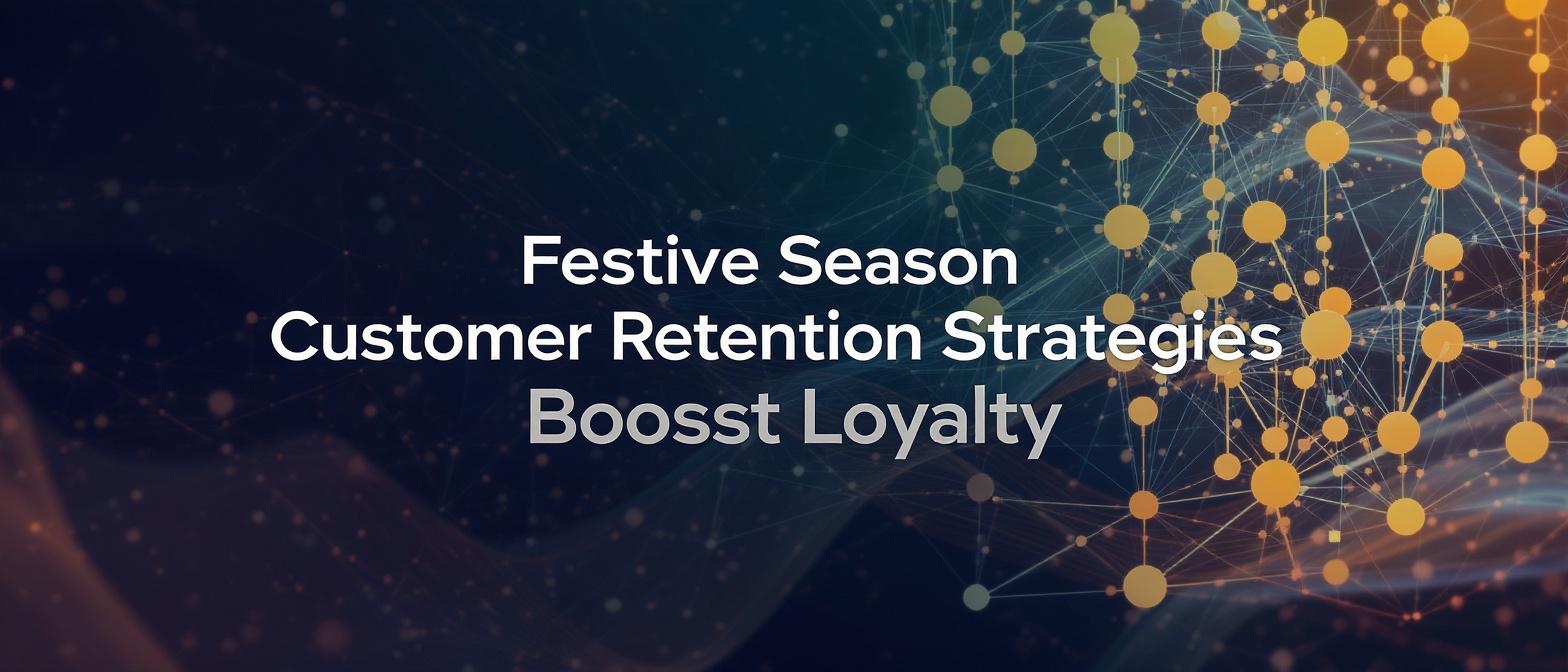 Festive Season
Customer Retention Strategies
Boosst Loyalty